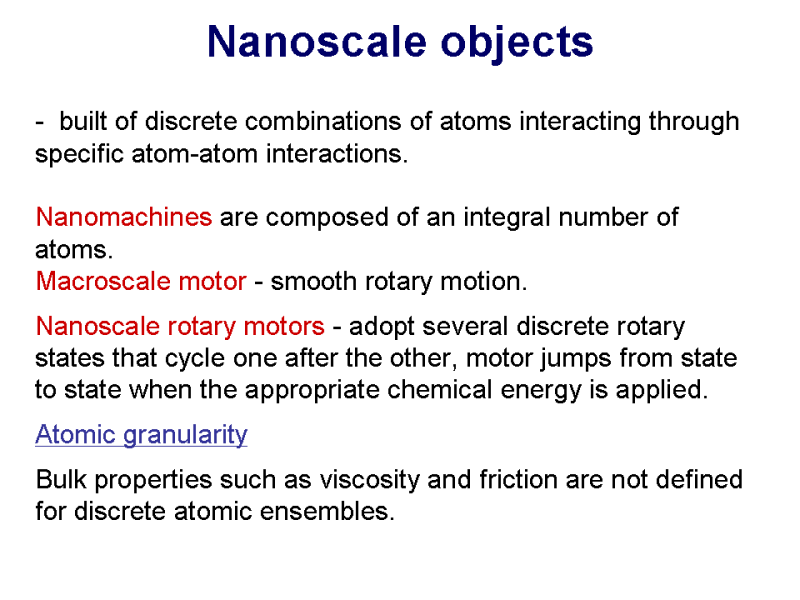 Nanoscale objects

- built of discrete combinations of atoms interacting through specific atom-atom interactions.

Nanomachines are composed of an integral number of atoms.
Macroscale motor - smooth rotary motion.

Nanoscale rotary motors - adopt several discrete rotary states that cycle one after the other, motor jumps from state to state when the appropriate chemical energy is applied.

Atomic granularity

Bulk properties such as viscosity and friction are not defined for discrete atomic ensembles.